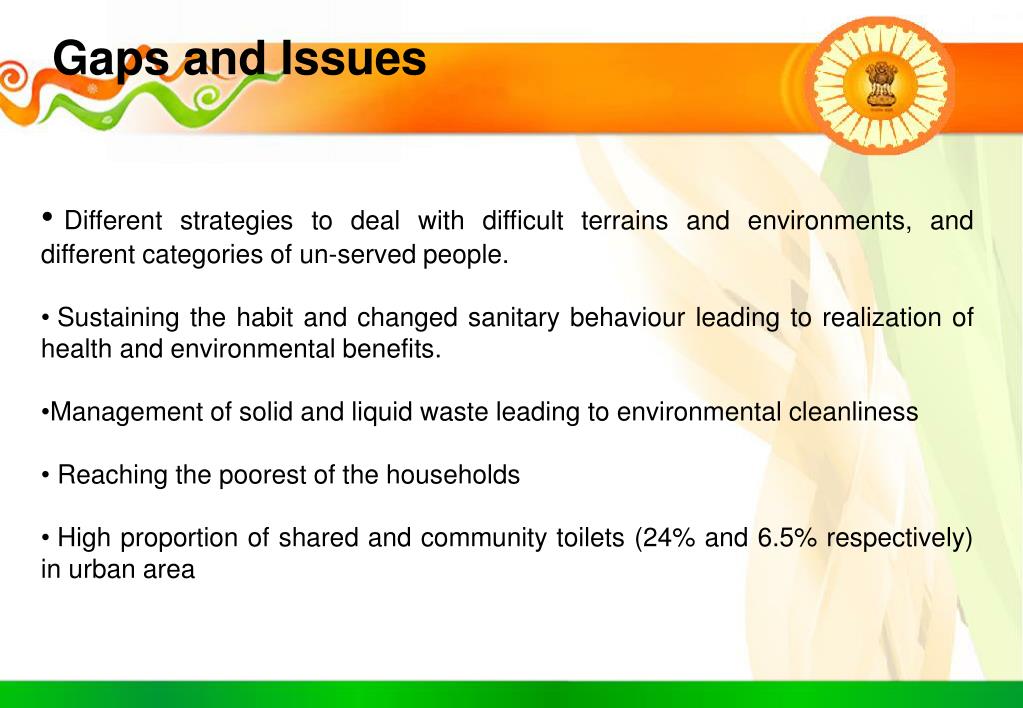 Gaps and Issues

• Different strategies to deal with difficult terrains and environments, and different categories of un-served people.

• Sustaining the habit and changed sanitary behaviour leading to realization of health and environmental benefits.

•Management of solid and liquid waste leading to environmental cleanliness

• Reaching the poorest of the households

• High proportion of shared and community toilets (24% and 6.5% respectively) in urban area